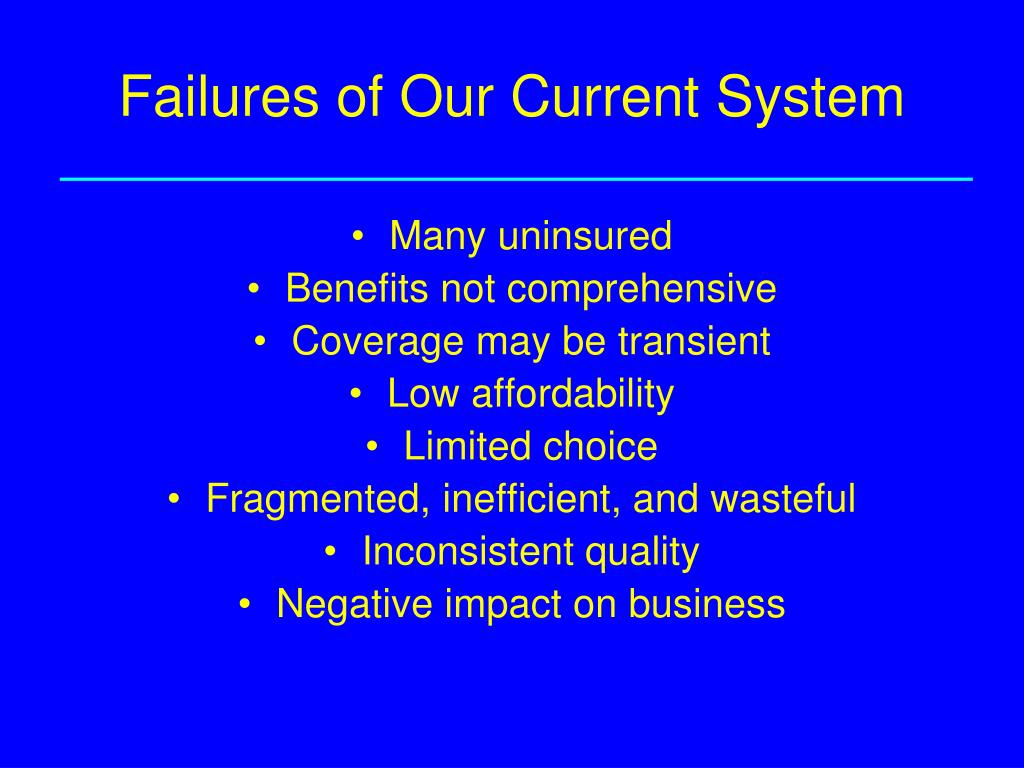 Failures of Our Current System

• Many uninsured
• Benefits not comprehensive
• Coverage may be transient
• Low affordability
• Limited choice
• Fragmented, inefficient, and wasteful
• Inconsistent quality
• Negative impact on business